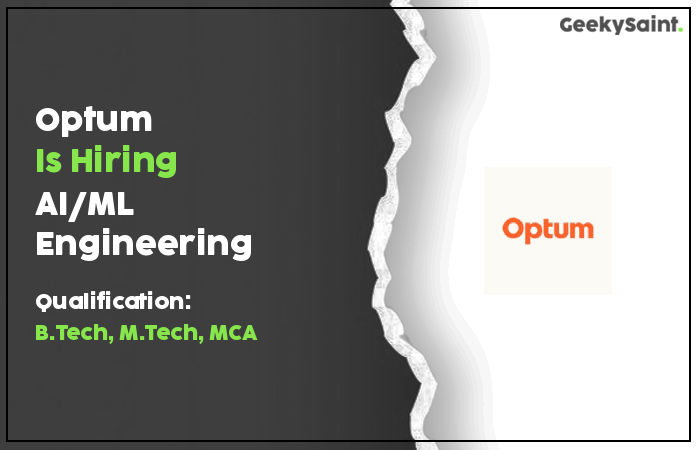 GeekySaint.

Optum
Is Hiring
AI/ML
Engineering

Qualification:
B.Tech, M.Tech, MCA

Optum